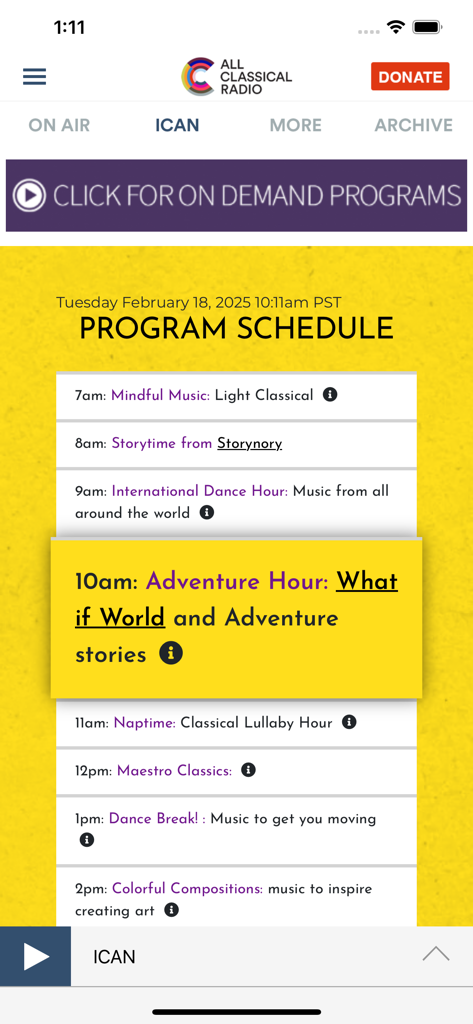 1:11

ALL CLASSICAL RADIO

DONATE

ON AIR ICAN MORE ARCHIVE

CLICK FOR ON DEMAND PROGRAMS

Tuesday February 18, 2025 10:11am PST

PROGRAM SCHEDULE

7am: Mindful Music: Light Classical

8am: Storytime from Storynory

9am: International Dance Hour: Music from all around the world

10am: Adventure Hour: What if World and Adventure stories

11am: Naptime: Classical Lullaby Hour

12pm: Maestro Classics:

1pm: Dance Break! : Music to get you moving

2pm: Colorful Compositions: music to inspire creating art

ICAN